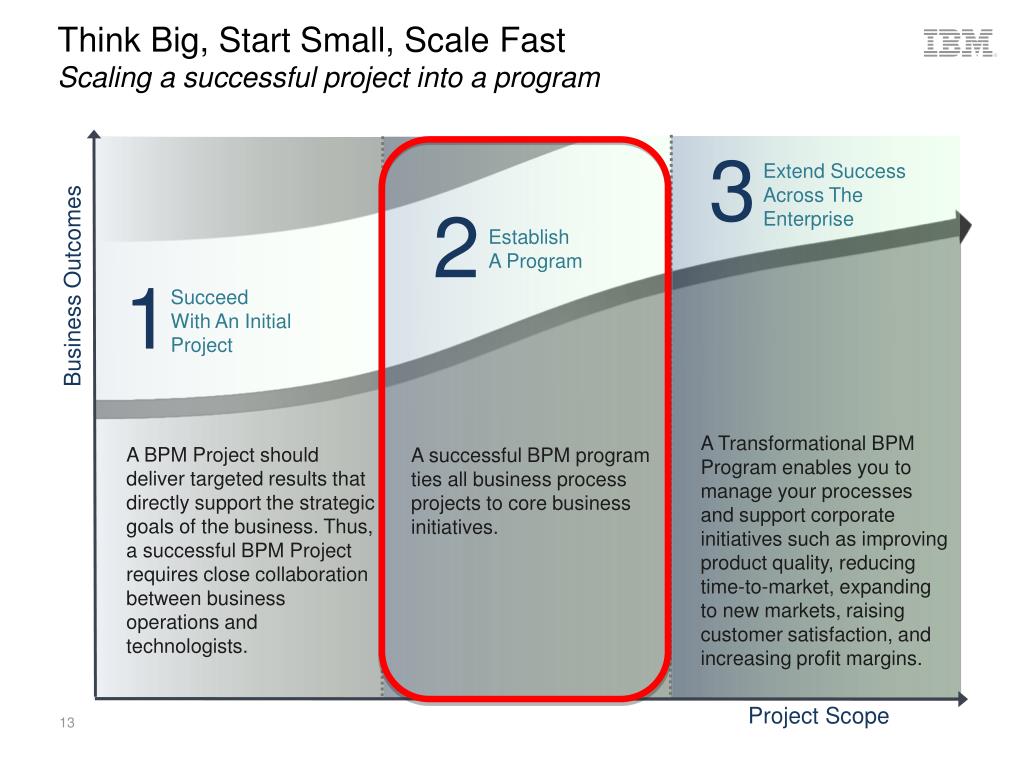 Think Big, Start Small, Scale Fast
Scaling a successful project into a program

IBM

Business Outcomes

1 Succeed With An Initial Project

2 Establish A Program

3 Extend Success Across The Enterprise

A BPM Project should deliver targeted results that directly support the strategic goals of the business. Thus, a successful BPM Project requires close collaboration between business operations and technologists.

A successful BPM program ties all business process projects to core business initiatives.

A Transformational BPM Program enables you to manage your processes and support corporate initiatives such as improving product quality, reducing time-to-market, expanding to new markets, raising customer satisfaction, and increasing profit margins.

Project Scope

13